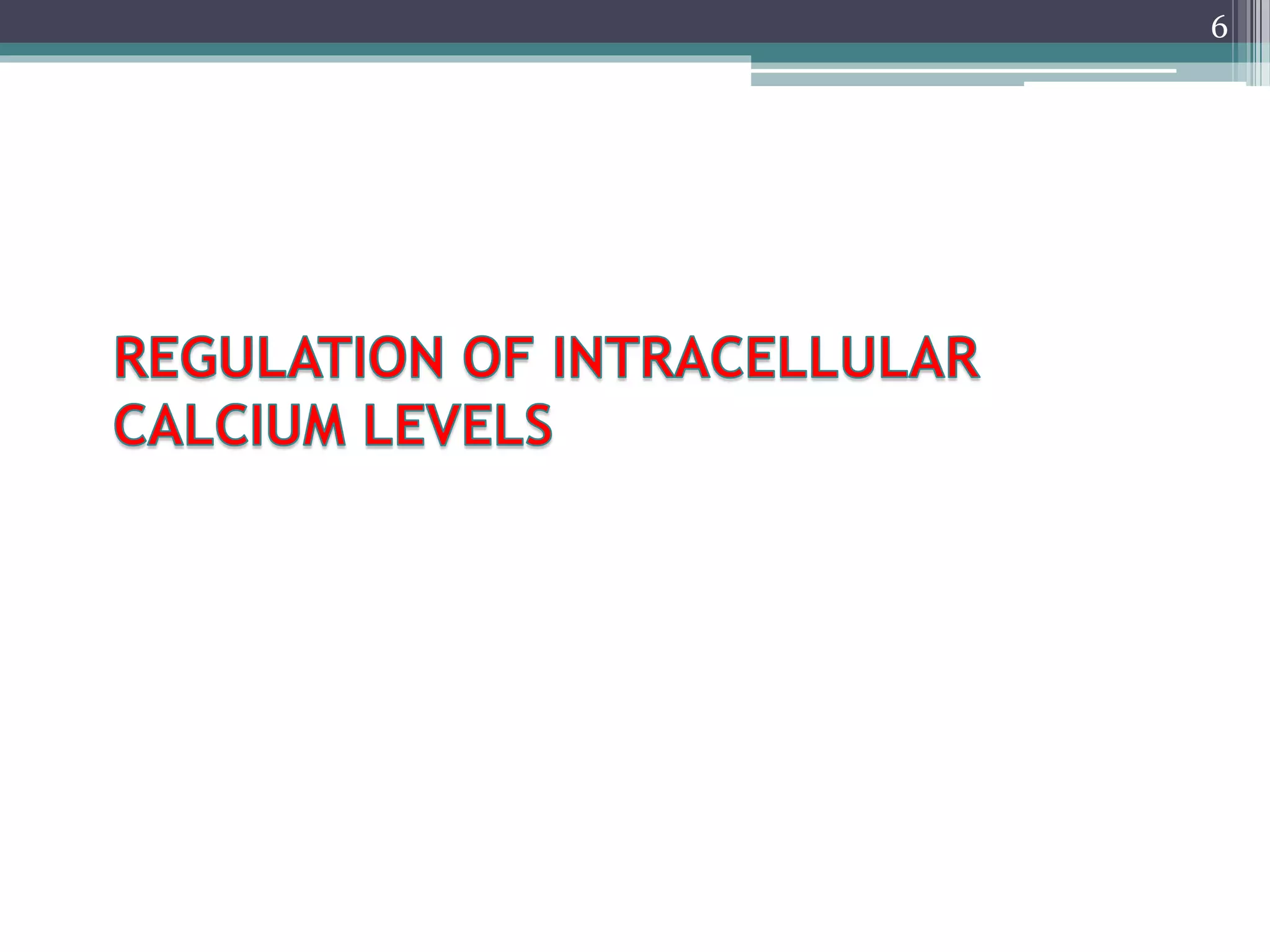 6

REGULATION OF INTRACELLULAR CALCIUM LEVELS